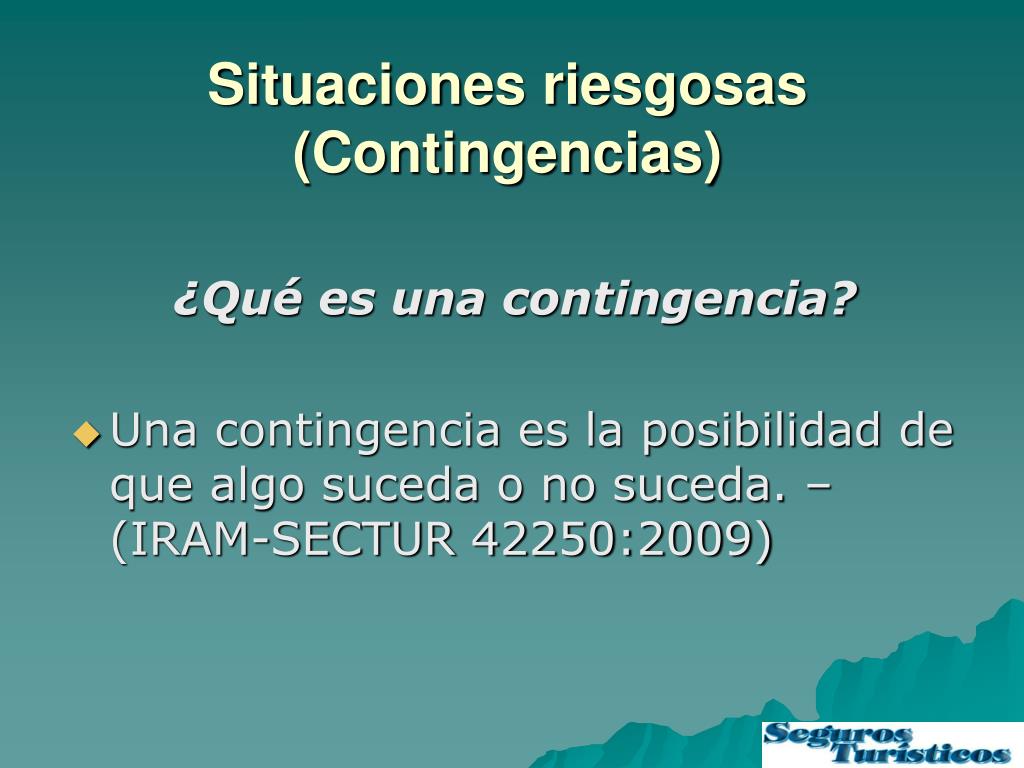 Situaciones riesgosas (Contingencias)

¿Qué es una contingencia?

Una contingencia es la posibilidad de que algo suceda o no suceda. – (IRAM-SECTUR 42250:2009)

Seguros Turísticos